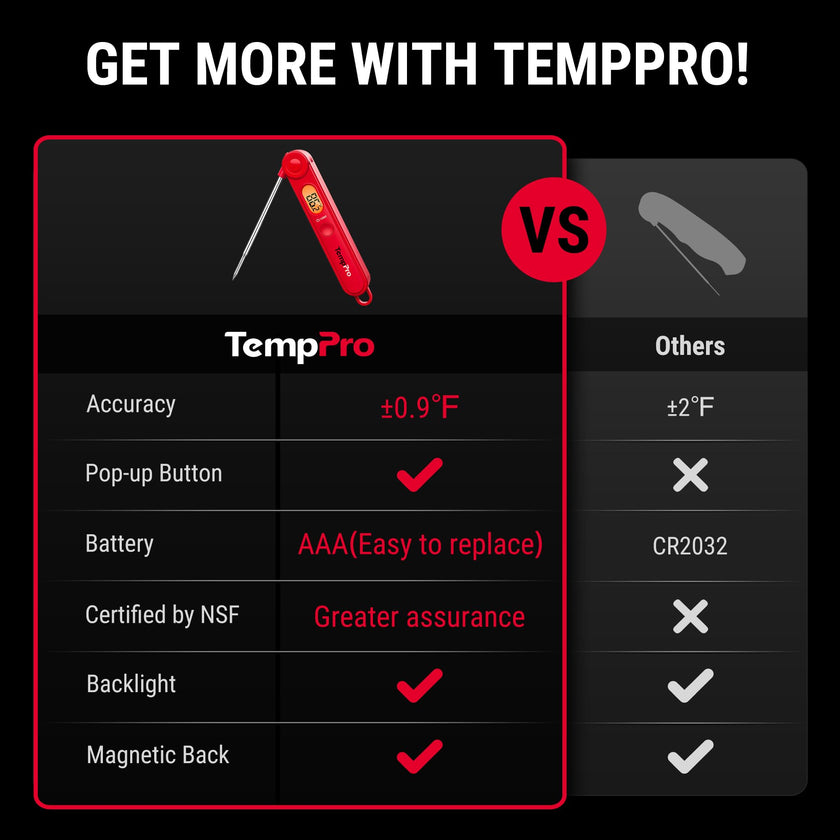 GET MORE WITH TEMPPRO!

VS

| | TempPro | Others |
|---|---|---|
| Accuracy | ±0.9°F | ±2°F |
| Pop-up Button | ✓ | ✗ |
| Battery | AAA(Easy to replace) | CR2032 |
| Certified by NSF | Greater assurance | ✗ |
| Backlight | ✓ | ✓ |
| Magnetic Back | ✓ | ✓ |